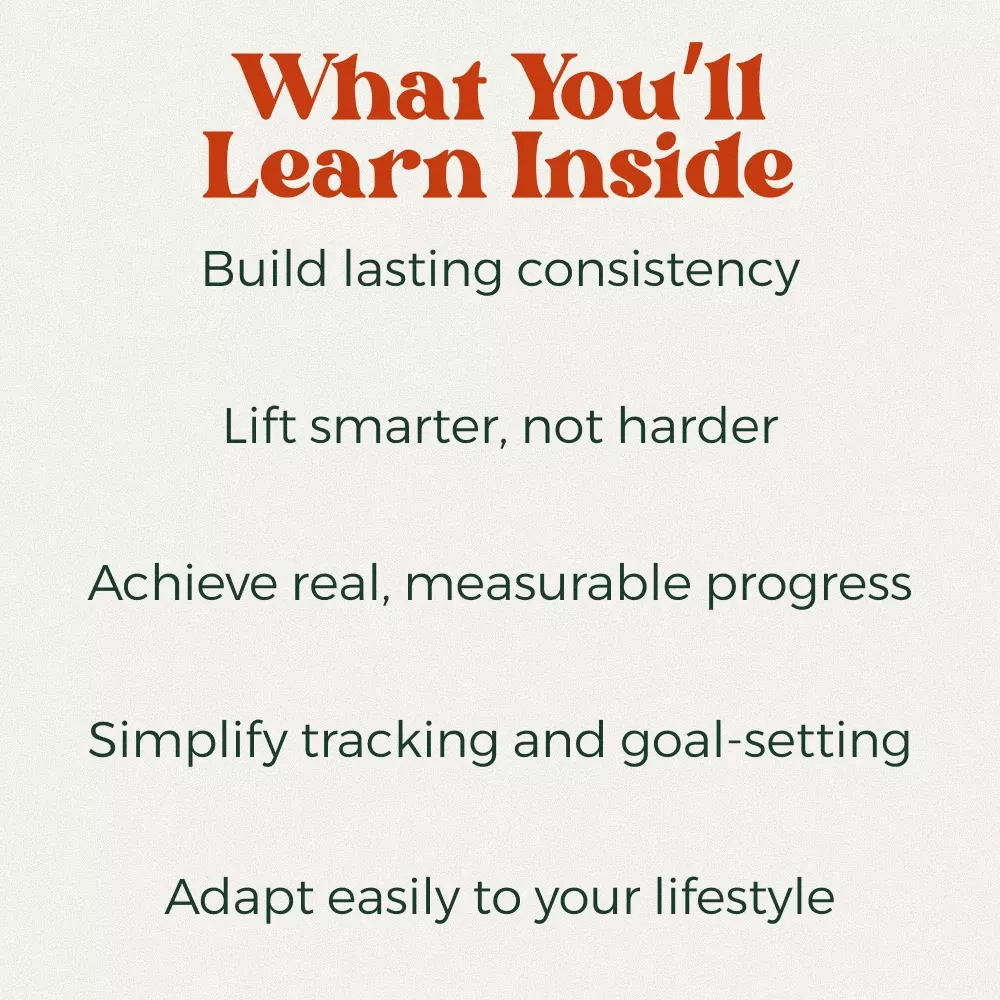 What You'll Learn Inside

Build lasting consistency

Lift smarter, not harder

Achieve real, measurable progress

Simplify tracking and goal-setting

Adapt easily to your lifestyle